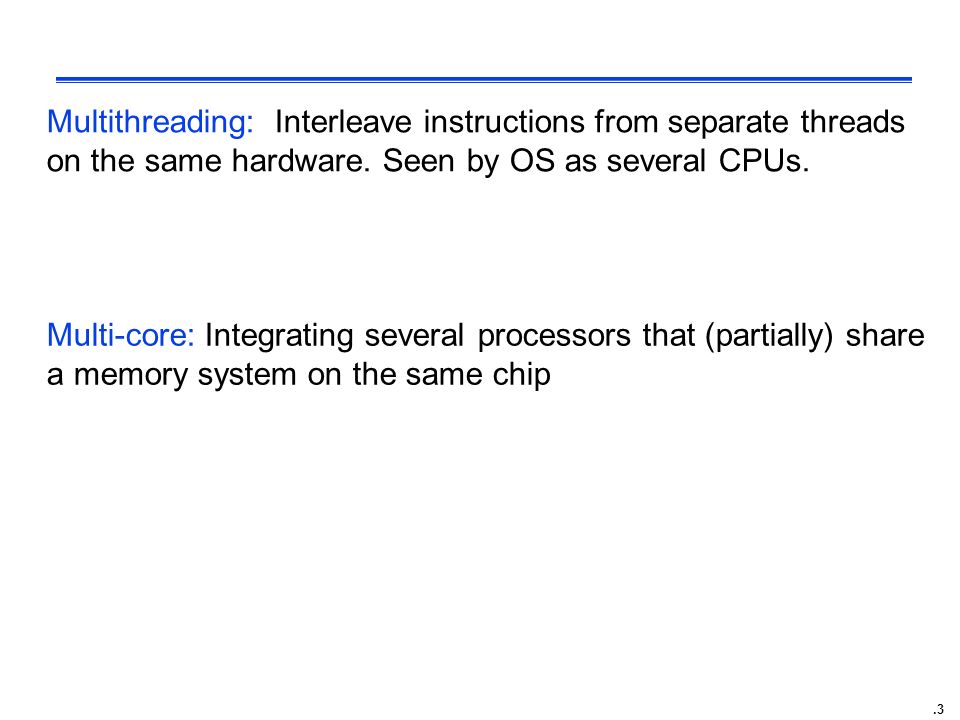 Multithreading: Interleave instructions from separate threads on the same hardware. Seen by OS as several CPUs.

Multi-core: Integrating several processors that (partially) share a memory system on the same chip

.3